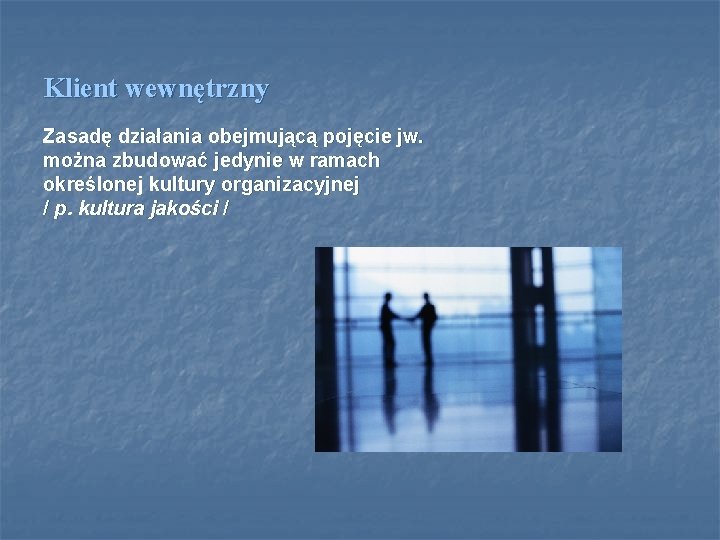 Klient wewnętrzny

Zasadę działania obejmującą pojęcie jw. można zbudować jedynie w ramach określonej kultury organizacyjnej / p. kultura jakości /